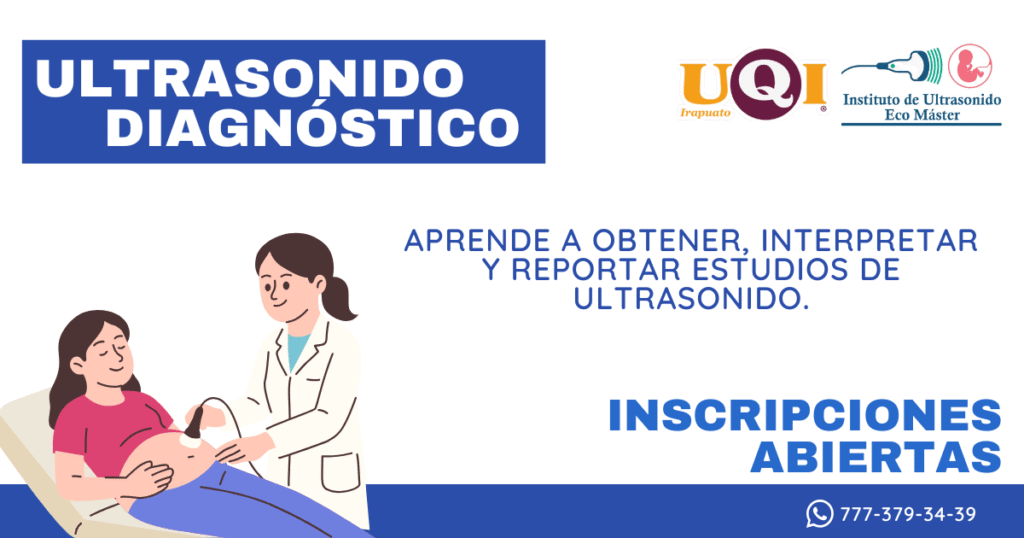 ULTRASONIDO DIAGNÓSTICO

UQI
Irapuato

Instituto de Ultrasonido Eco Máster

APRENDE A OBTENER, INTERPRETAR Y REPORTAR ESTUDIOS DE ULTRASONIDO.

INSCRIPCIONES ABIERTAS

777-379-34-39